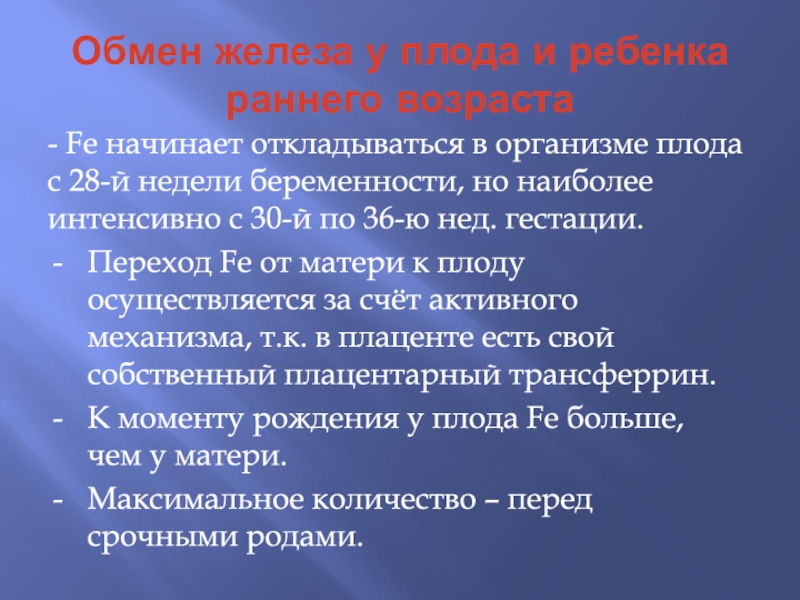 Обмен железа у плода и ребенка раннего возраста

- Fe начинает откладываться в организме плода с 28-й недели беременности, но наиболее интенсивно с 30-й по 36-ю нед. гестации.

- Переход Fe от матери к плоду осуществляется за счёт активного механизма, т.к. в плаценте есть свой собственный плацентарный трансферрин.
- К моменту рождения у плода Fe больше, чем у матери.
- Максимальное количество – перед срочными родами.